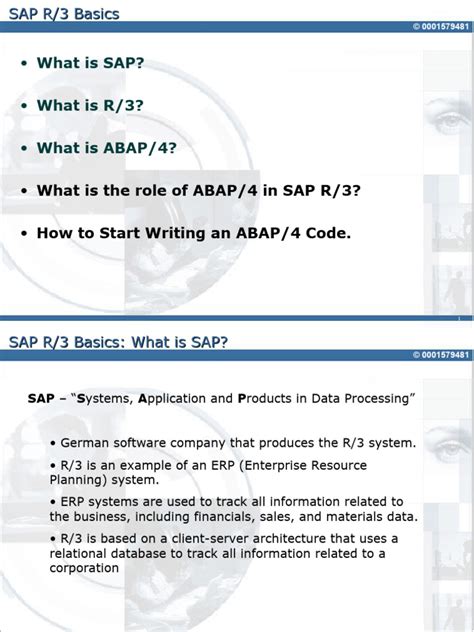 SAP R/3 Basics

© 0001579481

• What is SAP?

• What is R/3?

• What is ABAP/4?

• What is the role of ABAP/4 in SAP R/3?

• How to Start Writing an ABAP/4 Code.

SAP R/3 Basics: What is SAP?

© 0001579481

SAP – "Systems, Application and Products in Data Processing"

• German software company that produces the R/3 system.

• R/3 is an example of an ERP (Enterprise Resource Planning) system.

• ERP systems are used to track all information related to the business, including financials, sales, and materials data.

• R/3 is based on a client-server architecture that uses a relational database to track all information related to a corporation